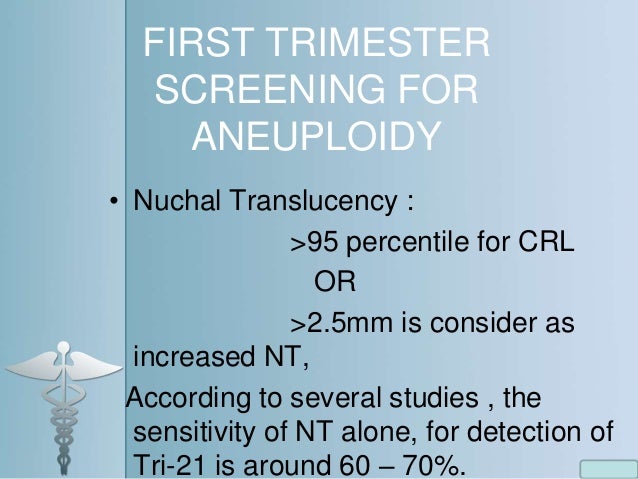 FIRST TRIMESTER SCREENING FOR ANEUPLOIDY

• Nuchal Translucency :

>95 percentile for CRL

OR

>2.5mm is consider as increased NT,

According to several studies , the sensitivity of NT alone, for detection of Tri-21 is around 60 – 70%.